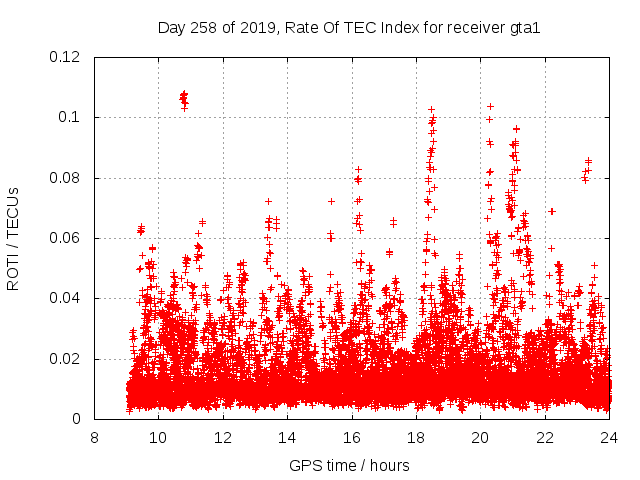 Day 258 of 2019, Rate Of TEC Index for receiver gta1

ROTI / TECUs

0.12
0.1
0.08
0.06
0.04
0.02
0

8
10
12
14
16
18
20
22
24

GPS time / hours